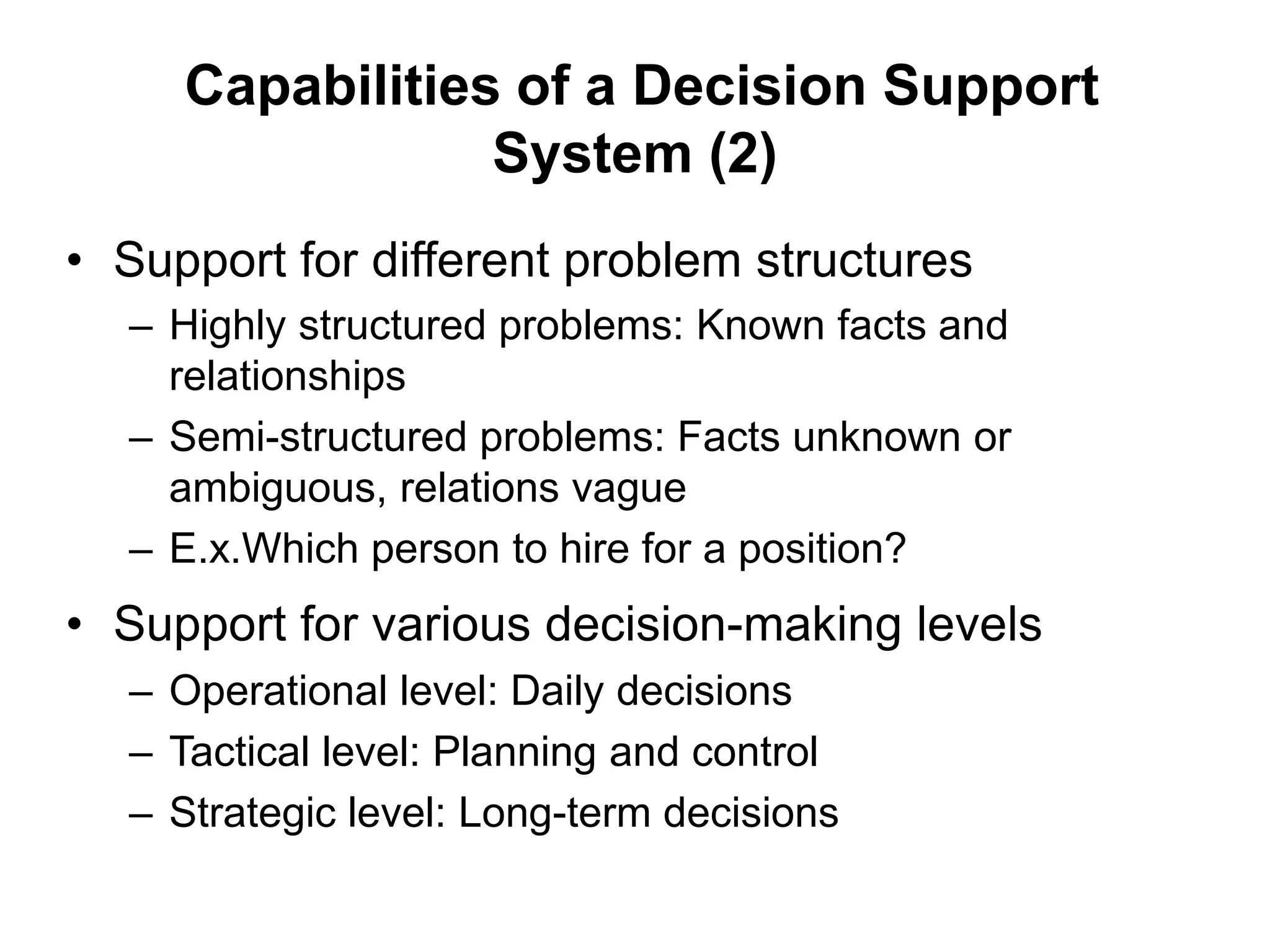 Capabilities of a Decision Support System (2)

• Support for different problem structures
– Highly structured problems: Known facts and relationships
– Semi-structured problems: Facts unknown or ambiguous, relations vague
– E.x.Which person to hire for a position?

• Support for various decision-making levels
– Operational level: Daily decisions
– Tactical level: Planning and control
– Strategic level: Long-term decisions